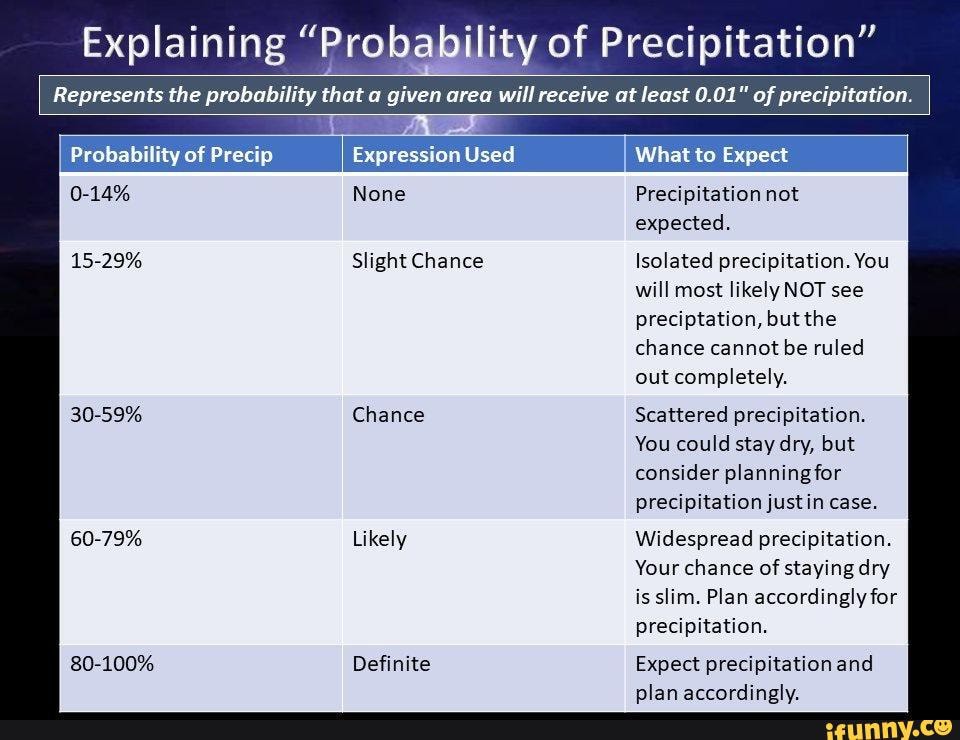 Explaining "Probability of Precipitation"

Represents the probability that a given area will receive at least 0.01" of precipitation.

| Probability of Precip | Expression Used | What to Expect |
|---|---|---|
| 0-14% | None | Precipitation not expected. |
| 15-29% | Slight Chance | Isolated precipitation. You will most likely NOT see preciptation, but the chance cannot be ruled out completely. |
| 30-59% | Chance | Scattered precipitation. You could stay dry, but consider planning for precipitation just in case. |
| 60-79% | Likely | Widespread precipitation. Your chance of staying dry is slim. Plan accordingly for precipitation. |
| 80-100% | Definite | Expect precipitation and plan accordingly. |

ifunny.co